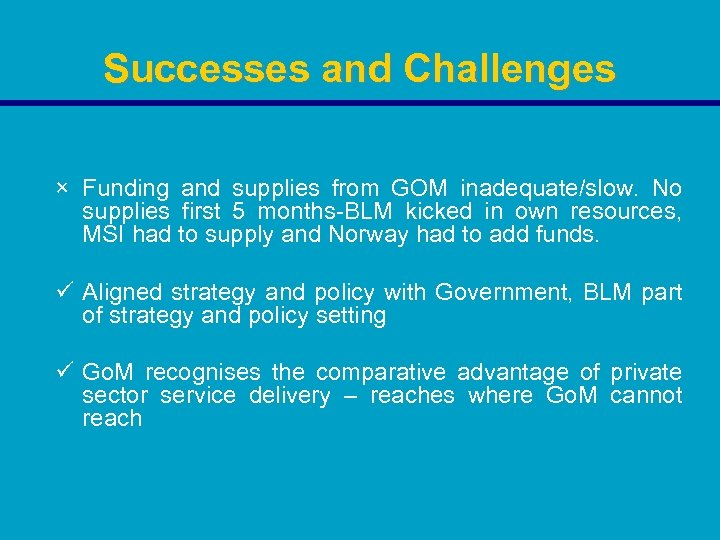 Successes and Challenges

× Funding and supplies from GOM inadequate/slow. No supplies first 5 months-BLM kicked in own resources, MSI had to supply and Norway had to add funds.

✓ Aligned strategy and policy with Government, BLM part of strategy and policy setting

✓ GoM recognises the comparative advantage of private sector service delivery – reaches where GoM cannot reach